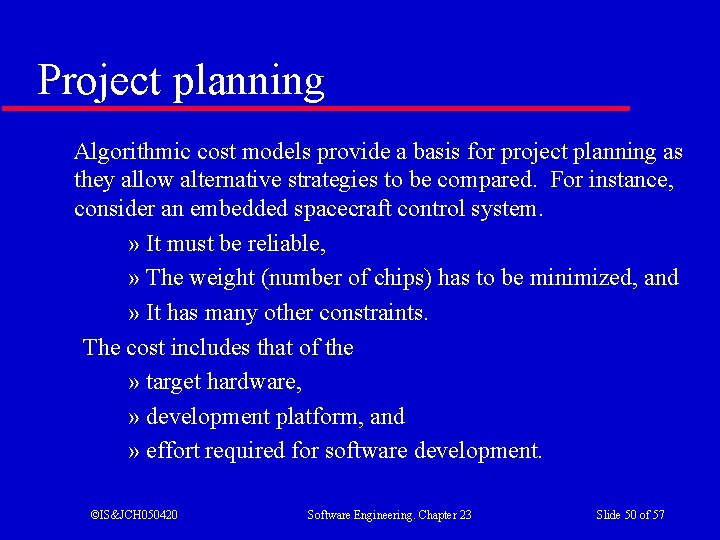 Project planning

Algorithmic cost models provide a basis for project planning as they allow alternative strategies to be compared. For instance, consider an embedded spacecraft control system.

» It must be reliable,

» The weight (number of chips) has to be minimized, and

» It has many other constraints.

The cost includes that of the

» target hardware,

» development platform, and

» effort required for software development.

©IS&JCH050420 Software Engineering. Chapter 23 Slide 50 of 57